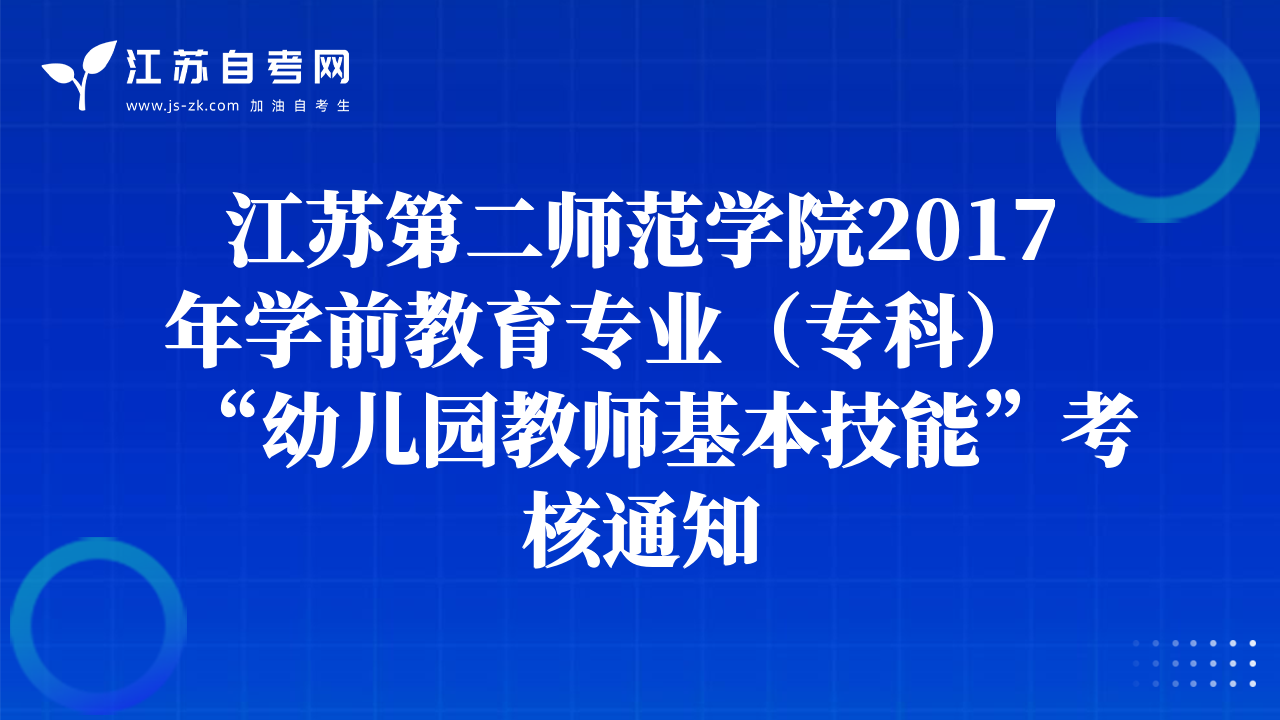 江苏自考网
www.js-zk.com 加油自考生

江苏第二师范学院2017年学前教育专业（专科）“幼儿园教师基本技能”考核通知